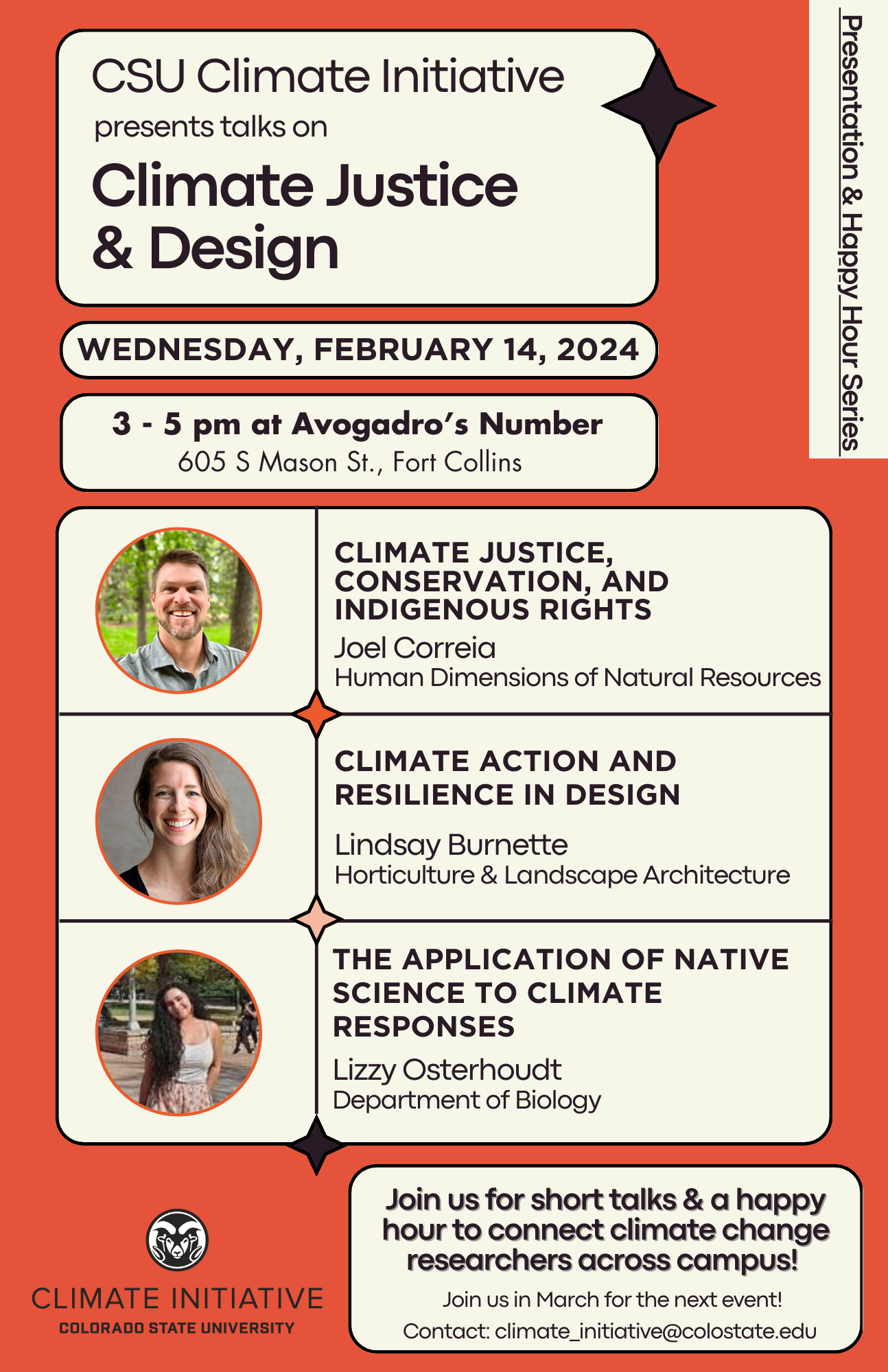 CSU Climate Initiative
presents talks on
Climate Justice & Design

Presentation & Happy Hour Series

WEDNESDAY, FEBRUARY 14, 2024

3 - 5 pm at Avogadro's Number
605 S Mason St., Fort Collins

CLIMATE JUSTICE, CONSERVATION, AND INDIGENOUS RIGHTS
Joel Correia
Human Dimensions of Natural Resources

CLIMATE ACTION AND RESILIENCE IN DESIGN
Lindsay Burnette
Horticulture & Landscape Architecture

THE APPLICATION OF NATIVE SCIENCE TO CLIMATE RESPONSES
Lizzy Osterhoudt
Department of Biology

CLIMATE INITIATIVE
COLORADO STATE UNIVERSITY

Join us for short talks & a happy hour to connect climate change researchers across campus!
Join us in March for the next event!
Contact: climate_initiative@colostate.edu